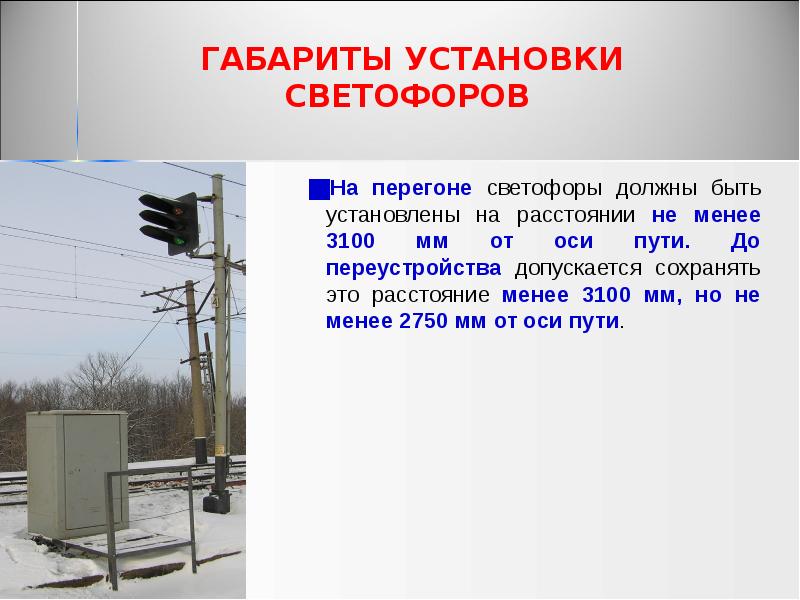 ГАБАРИТЫ УСТАНОВКИ СВЕТОФОРОВ

На перегоне светофоры должны быть установлены на расстоянии не менее 3100 мм от оси пути. До переустройства допускается сохранять это расстояние менее 3100 мм, но не менее 2750 мм от оси пути.